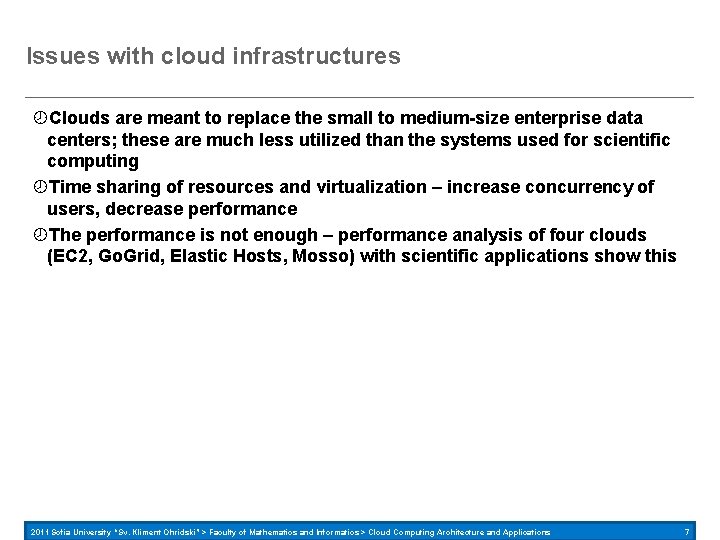 Issues with cloud infrastructures

Clouds are meant to replace the small to medium-size enterprise data centers; these are much less utilized than the systems used for scientific computing

Time sharing of resources and virtualization – increase concurrency of users, decrease performance

The performance is not enough – performance analysis of four clouds (EC2, GoGrid, Elastic Hosts, Mosso) with scientific applications show this

2011 Sofia University "Sv. Kliment Ohridski" > Faculty of Mathematics and Informatics > Cloud Computing Architecture and Applications 7